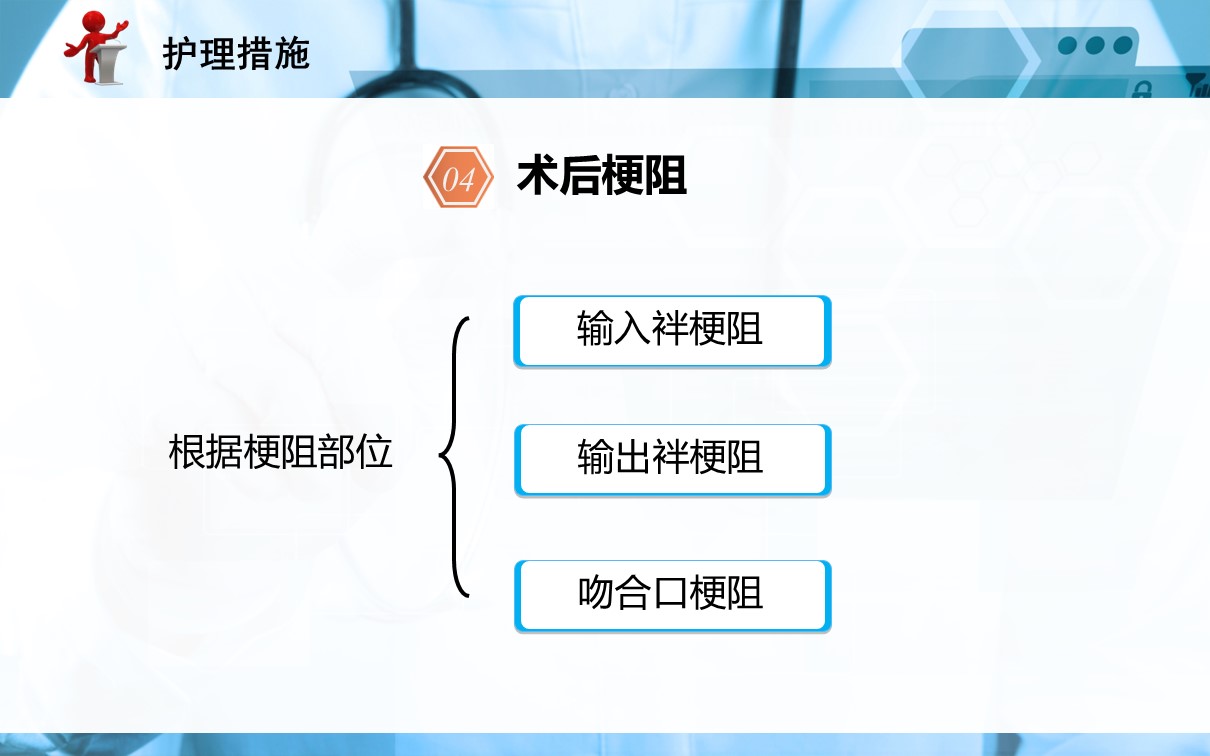 护理措施

04 术后梗阻

根据梗阻部位

输入袢梗阻

输出袢梗阻

吻合口梗阻